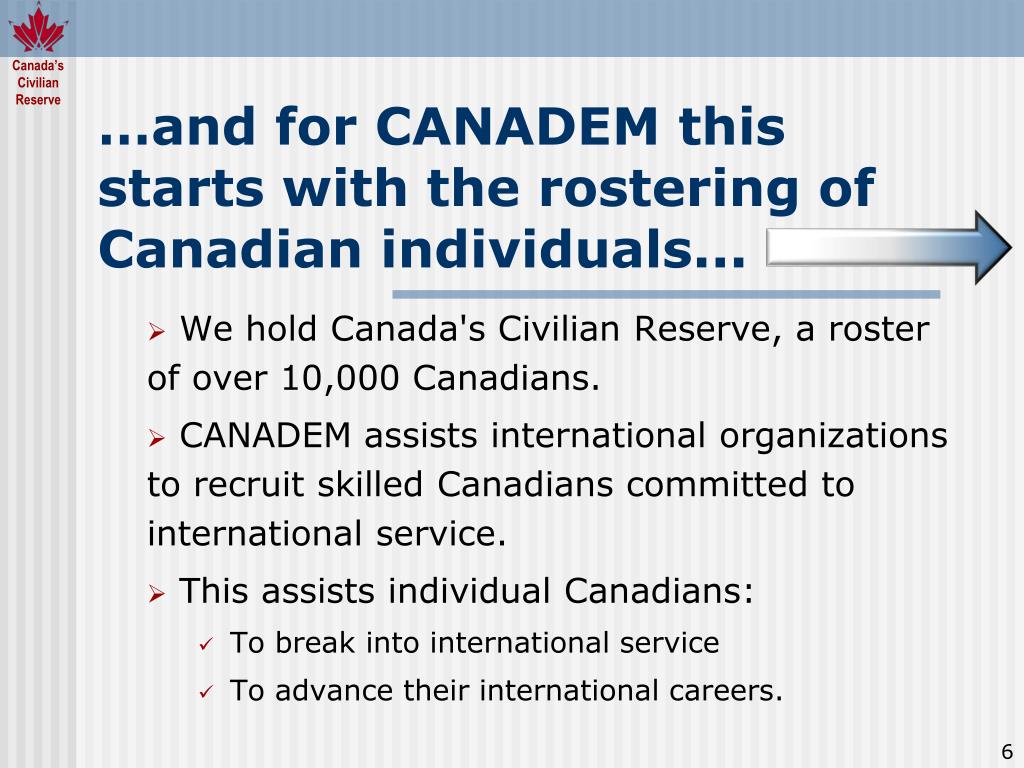 Canada's Civilian Reserve

…and for CANADEM this starts with the rostering of Canadian individuals…

➢ We hold Canada's Civilian Reserve, a roster of over 10,000 Canadians.

➢ CANADEM assists international organizations to recruit skilled Canadians committed to international service.

➢ This assists individual Canadians:

✓ To break into international service

✓ To advance their international careers.

6